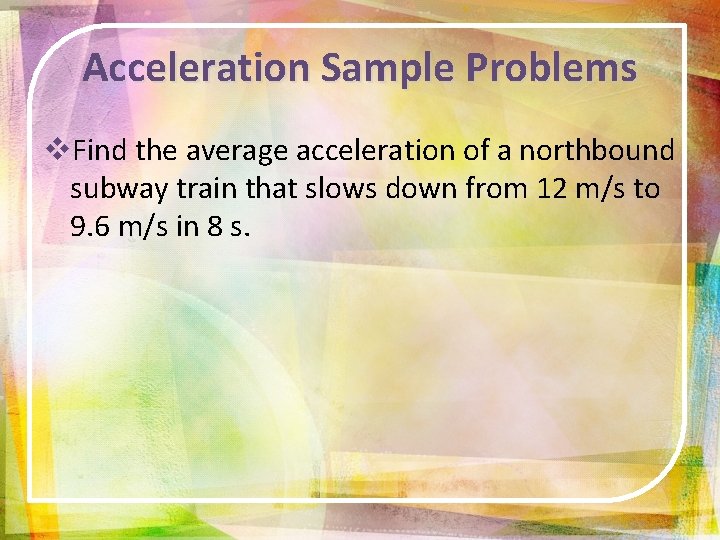 Acceleration Sample Problems

❖Find the average acceleration of a northbound subway train that slows down from 12 m/s to 9.6 m/s in 8 s.